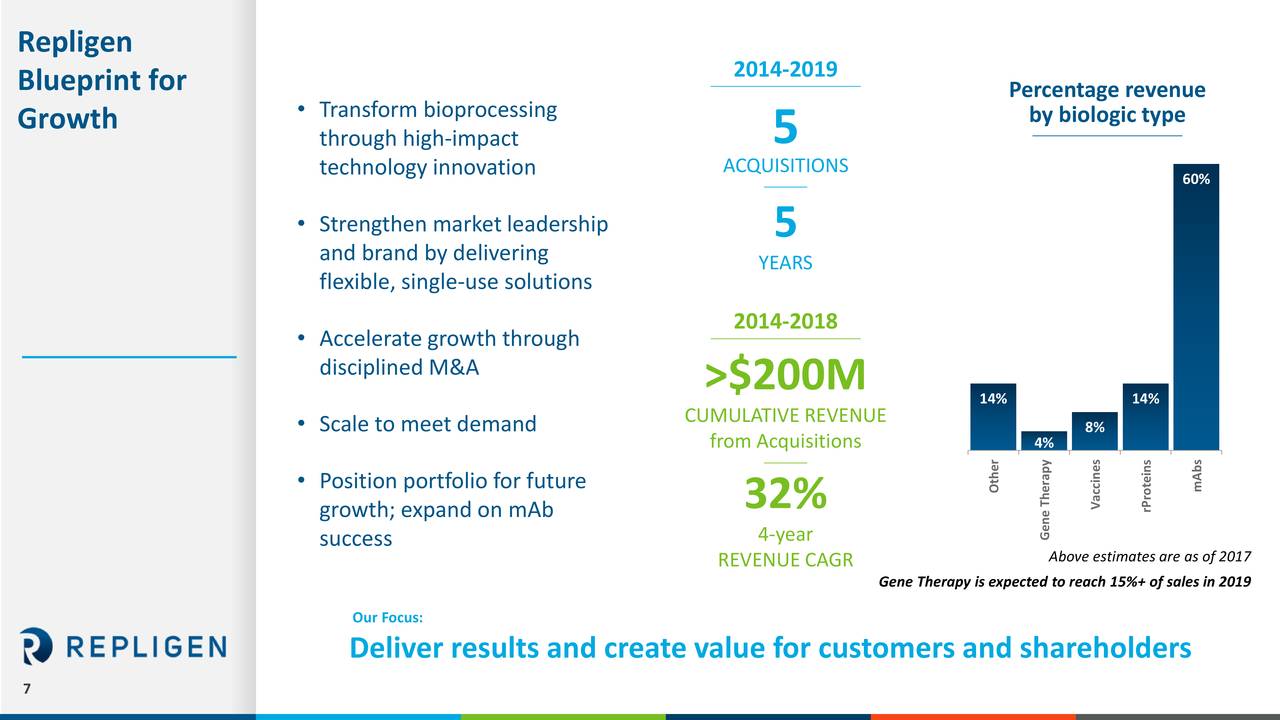 Repligen Blueprint for Growth

• Transform bioprocessing through high-impact technology innovation

• Strengthen market leadership and brand by delivering flexible, single-use solutions

• Accelerate growth through disciplined M&A

• Scale to meet demand

• Position portfolio for future growth; expand on mAb success

2014-2019

5

ACQUISITIONS

5

YEARS

2014-2018

>$200M

CUMULATIVE REVENUE from Acquisitions

32%

4-year REVENUE CAGR

Percentage revenue by biologic type

14%
4%
8%
14%
60%

Other
Gene Therapy
Vaccines
rProteins
mAbs

Above estimates are as of 2017

Gene Therapy is expected to reach 15%+ of sales in 2019

Our Focus:

Deliver results and create value for customers and shareholders

REPLIGEN

7